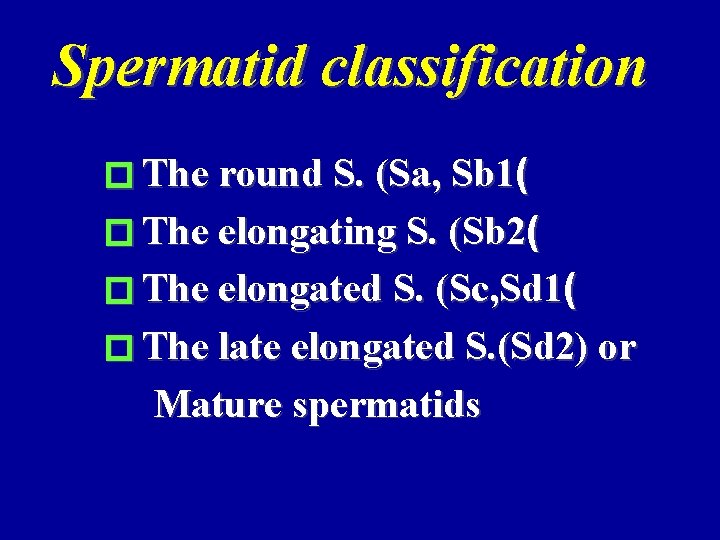 Spermatid classification

The round S. (Sa, Sb1(

The elongating S. (Sb2(

The elongated S. (Sc,Sd1(

The late elongated S.(Sd2) or Mature spermatids